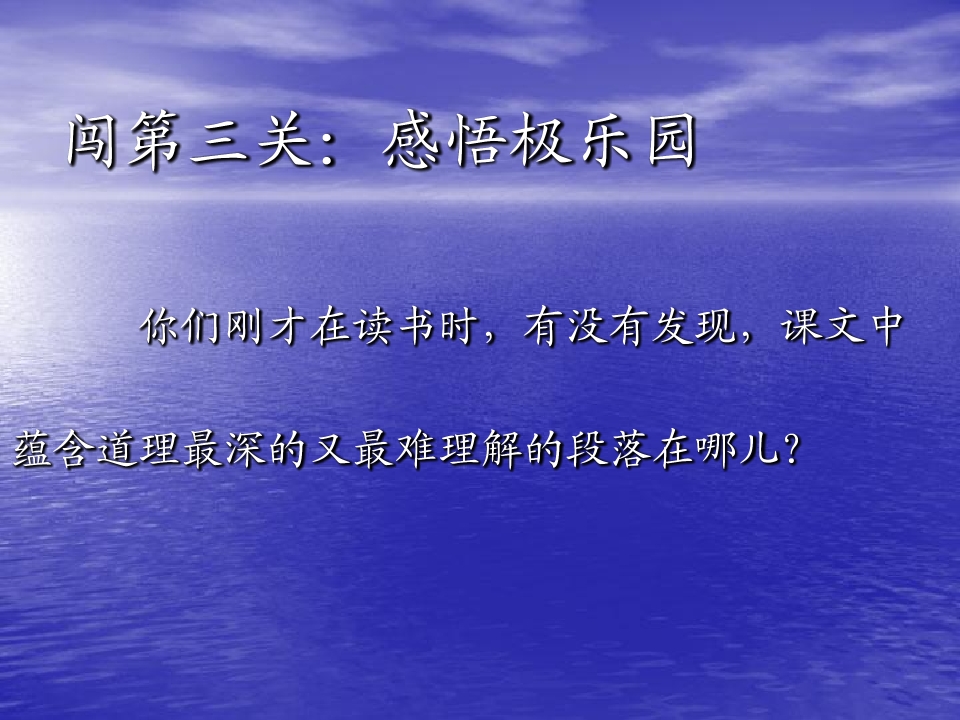 闯第三关：感悟极乐园

你们刚才在读书时，有没有发现，课文中蕴含道理最深的又最难理解的段落在哪儿？